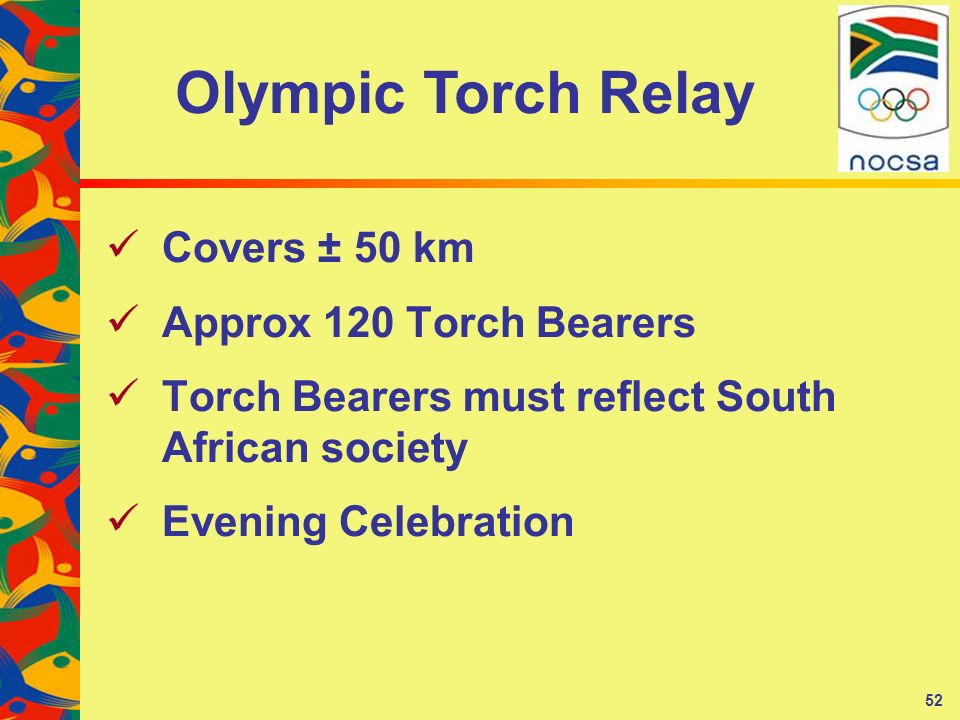 Olympic Torch Relay

nocsa

✓ Covers ± 50 km

✓ Approx 120 Torch Bearers

✓ Torch Bearers must reflect South African society

✓ Evening Celebration

52